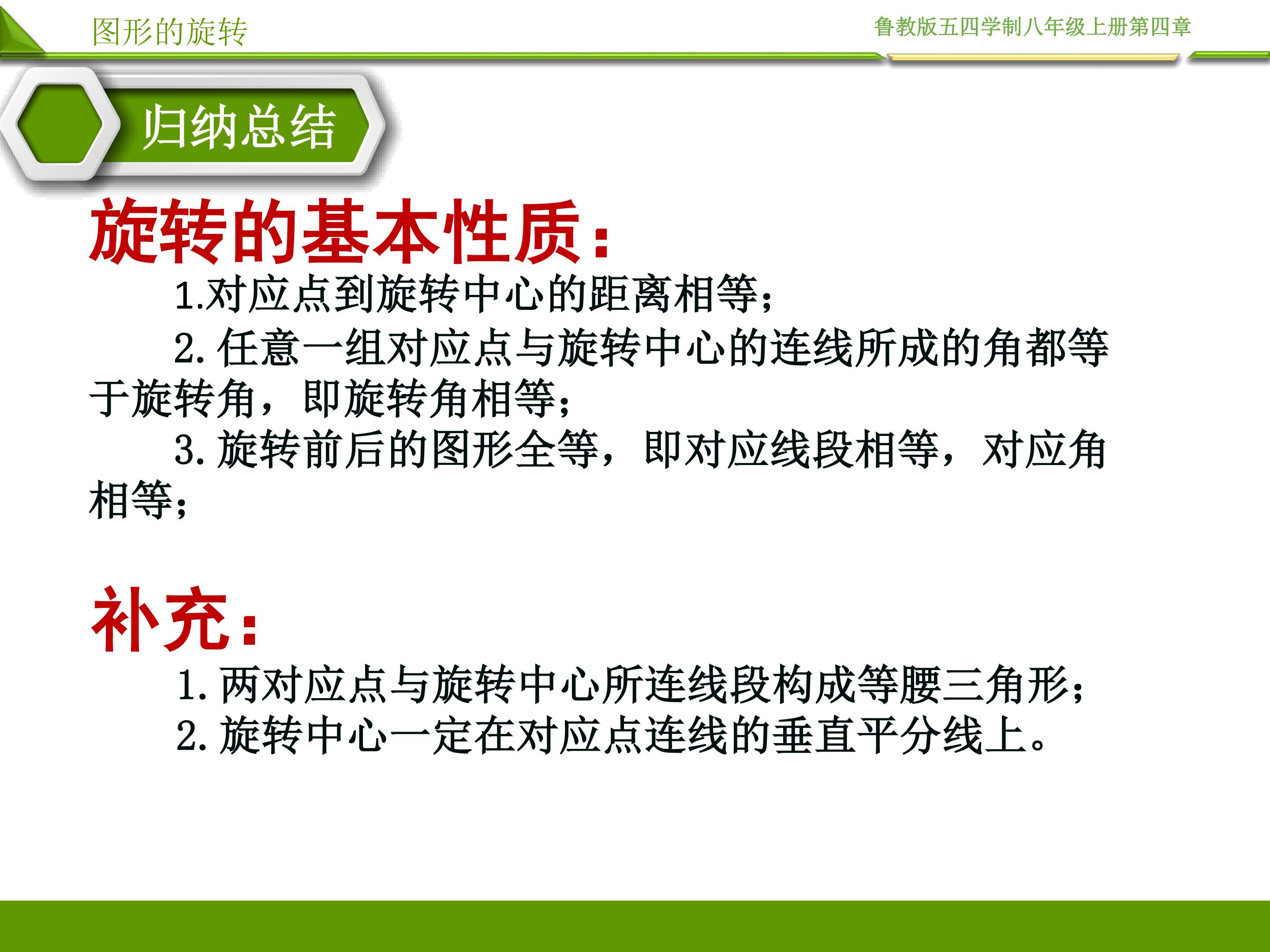 图形的旋转

鲁教版五四学制八年级上册第四章

归纳总结

旋转的基本性质：

1.对应点到旋转中心的距离相等；

2. 任意一组对应点与旋转中心的连线所成的角都等于旋转角，即旋转角相等；

3. 旋转前后的图形全等，即对应线段相等，对应角相等；

补充：

1. 两对应点与旋转中心所连线段构成等腰三角形；

2. 旋转中心一定在对应点连线的垂直平分线上。